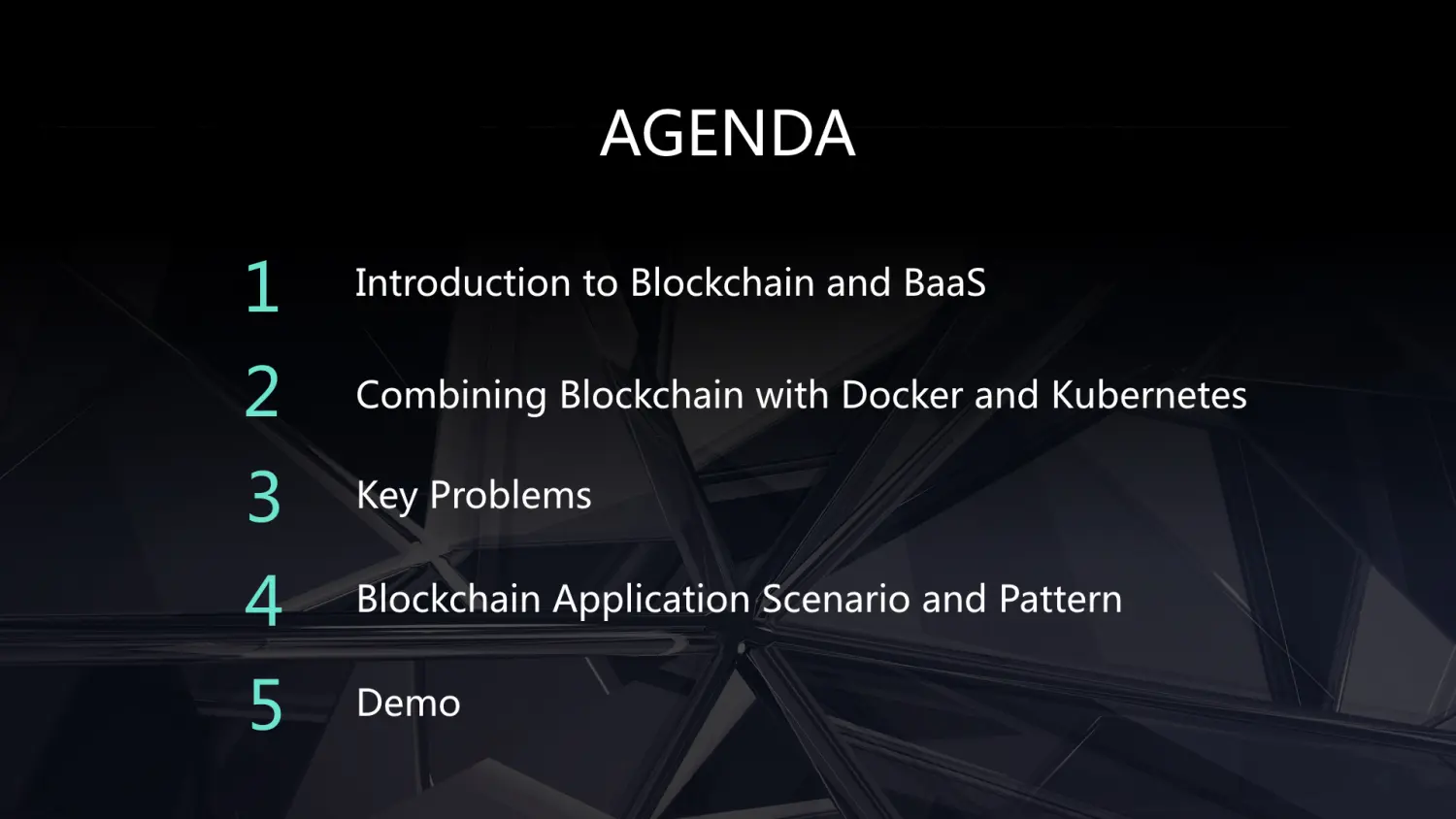 AGENDA

1 Introduction to Blockchain and BaaS

2 Combining Blockchain with Docker and Kubernetes

3 Key Problems

4 Blockchain Application Scenario and Pattern

5 Demo